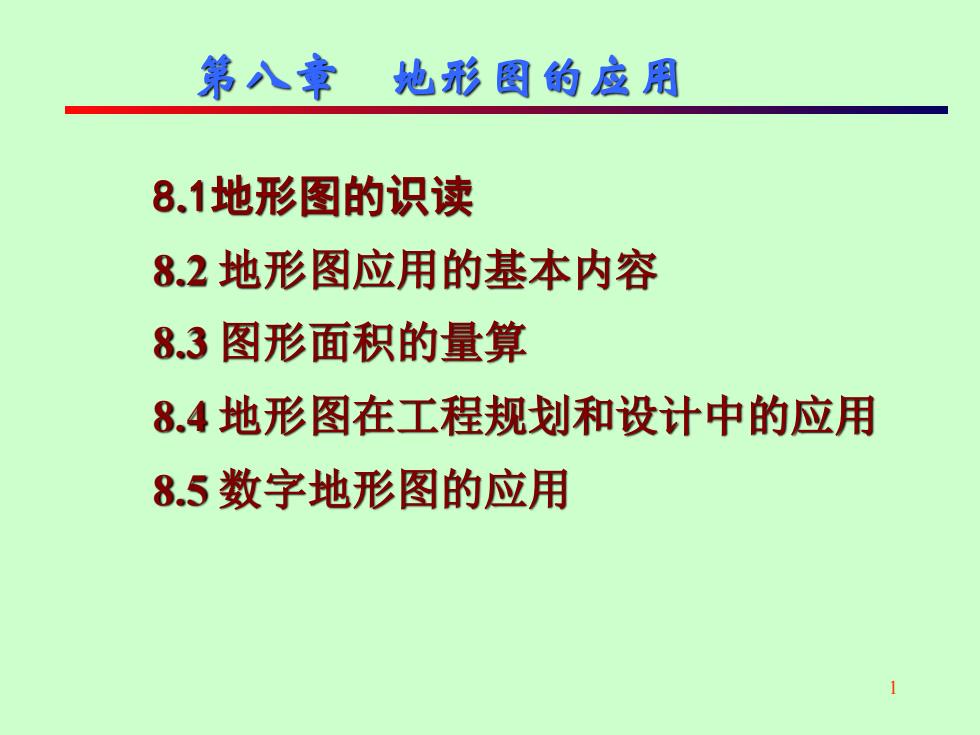 第八章　地形图的应用

8.1地形图的识读

8.2 地形图应用的基本内容

8.3 图形面积的量算

8.4 地形图在工程规划和设计中的应用

8.5 数字地形图的应用

1